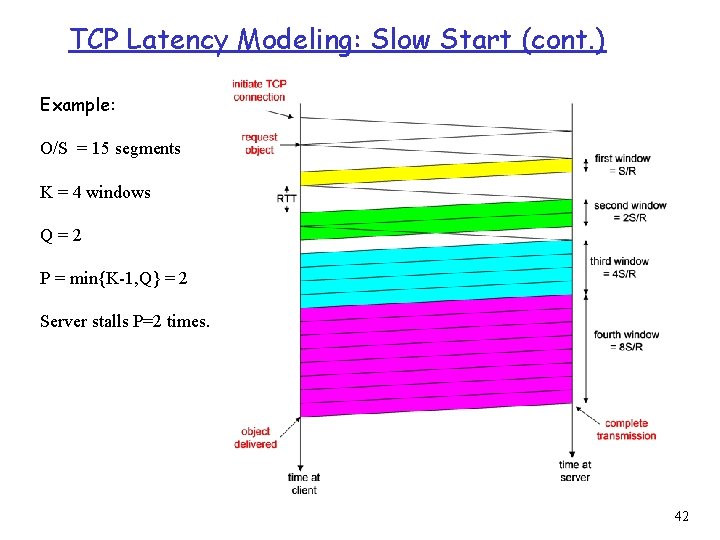 TCP Latency Modeling: Slow Start (cont.)

Example:

O/S = 15 segments

K = 4 windows

Q = 2

P = min{K-1,Q} = 2

Server stalls P=2 times.

initiate TCP connection

request object

RTT

first window = S/R

second window = 2S/R

third window = 4S/R

fourth window = 8S/R

object delivered

complete transmission

time at client

time at server

42